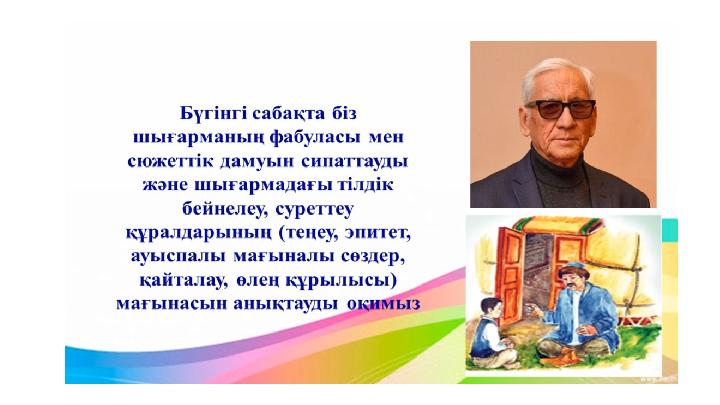 Бүгінгі сабақта біз шығарманың фабуласы мен сюжеттік дамуын сипаттауды және шығармадағы тілдік бейнелеу, суреттеу құралдарының (теңеу, эпитет, ауыспалы мағыналы сөздер, қайталау, өлең құрылысы) мағынасын анықтауды оқимыз